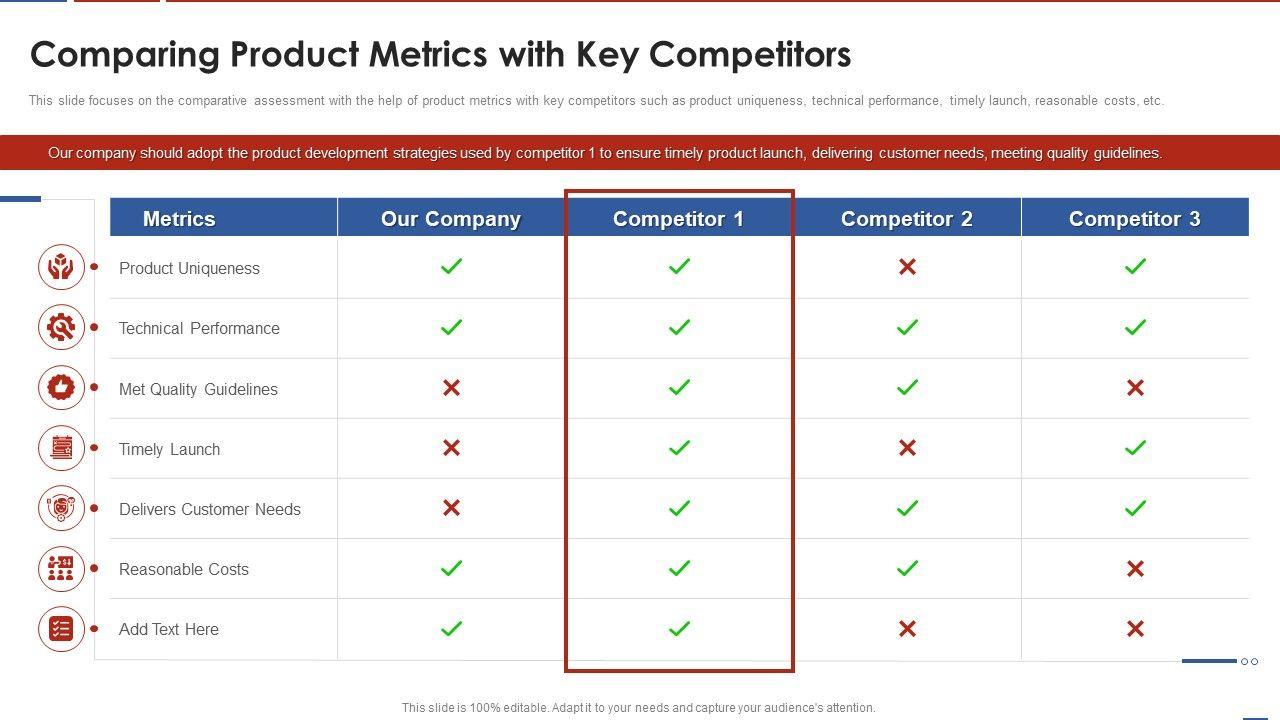 Comparing Product Metrics with Key Competitors

This slide focuses on the comparative assessment with the help of product metrics with key competitors such as product uniqueness, technical performance, timely launch, reasonable costs, etc.

Our company should adopt the product development strategies used by competitor 1 to ensure timely product launch, delivering customer needs, meeting quality guidelines.

| Metrics | Our Company | Competitor 1 | Competitor 2 | Competitor 3 |
|---|---|---|---|---|
| Product Uniqueness | ✓ | ✓ | ✗ | ✓ |
| Technical Performance | ✓ | ✓ | ✓ | ✓ |
| Met Quality Guidelines | ✗ | ✓ | ✓ | ✗ |
| Timely Launch | ✗ | ✓ | ✗ | ✓ |
| Delivers Customer Needs | ✗ | ✓ | ✓ | ✓ |
| Reasonable Costs | ✓ | ✓ | ✓ | ✗ |
| Add Text Here | ✓ | ✓ | ✗ | ✗ |

This slide is 100% editable. Adapt it to your needs and capture your audience's attention.